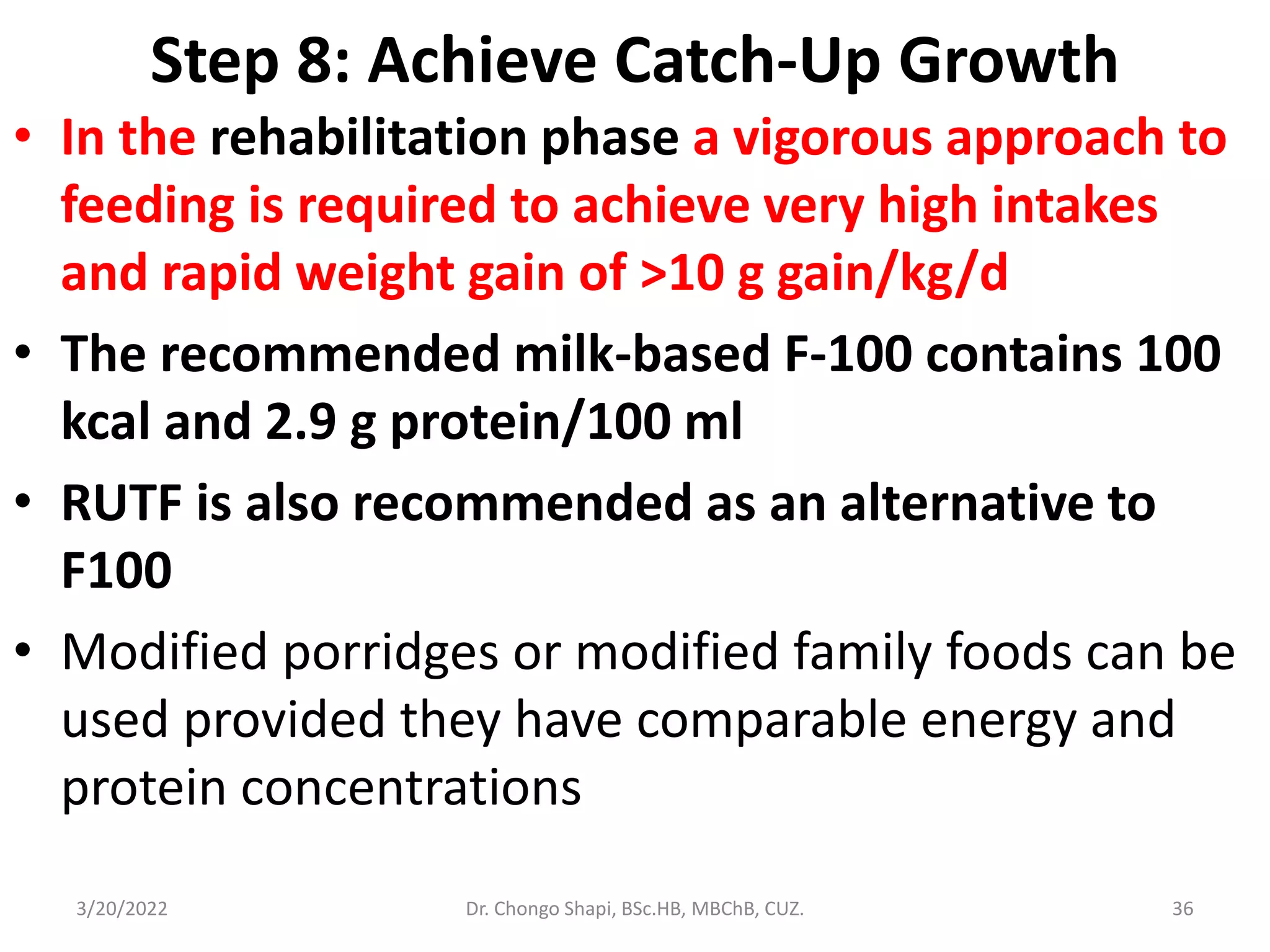 Step 8: Achieve Catch-Up Growth

• In the rehabilitation phase a vigorous approach to feeding is required to achieve very high intakes and rapid weight gain of >10 g gain/kg/d

• The recommended milk-based F-100 contains 100 kcal and 2.9 g protein/100 ml

• RUTF is also recommended as an alternative to F100

• Modified porridges or modified family foods can be used provided they have comparable energy and protein concentrations

3/20/2022 Dr. Chongo Shapi, BSc.HB, MBChB, CUZ. 36